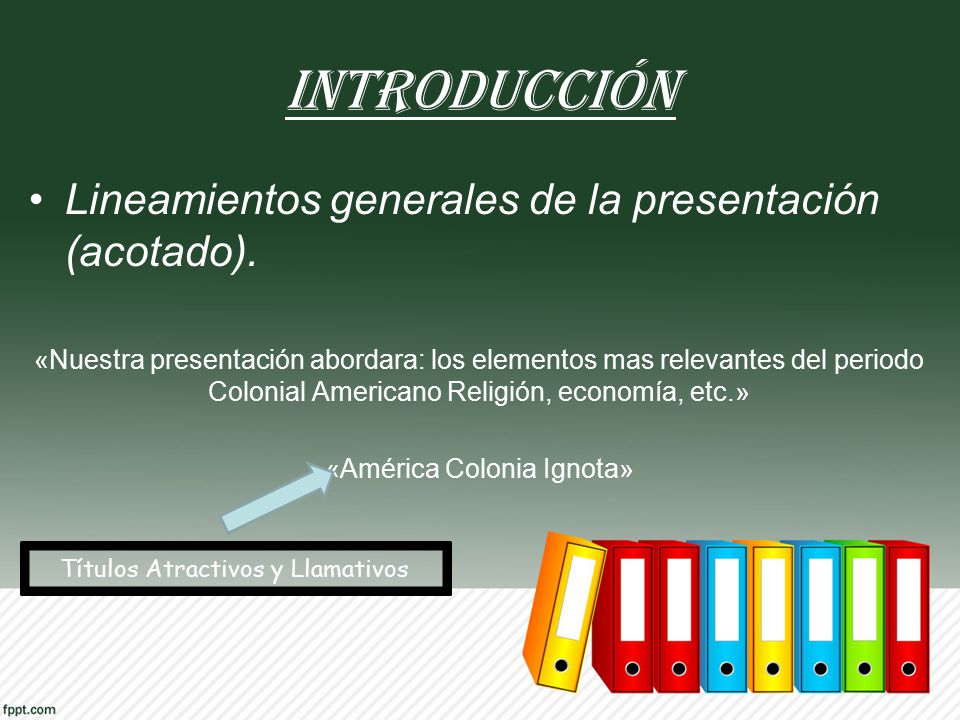 INTRODUCCIÓN

• Lineamientos generales de la presentación (acotado).

«Nuestra presentación abordara: los elementos mas relevantes del periodo Colonial Americano Religión, economía, etc.»

«América Colonia Ignota»

Títulos Atractivos y Llamativos

fppt.com